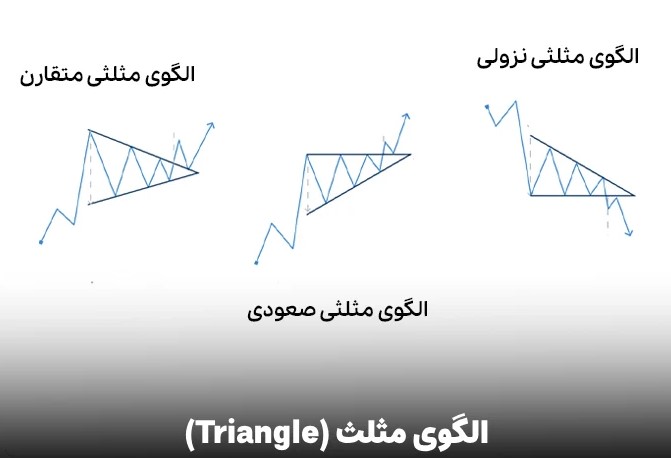 الگوی مثلثی نزولی

الگوی مثلثی متقارن

الگوی مثلثی صعودی

الگوی مثلث (Triangle)